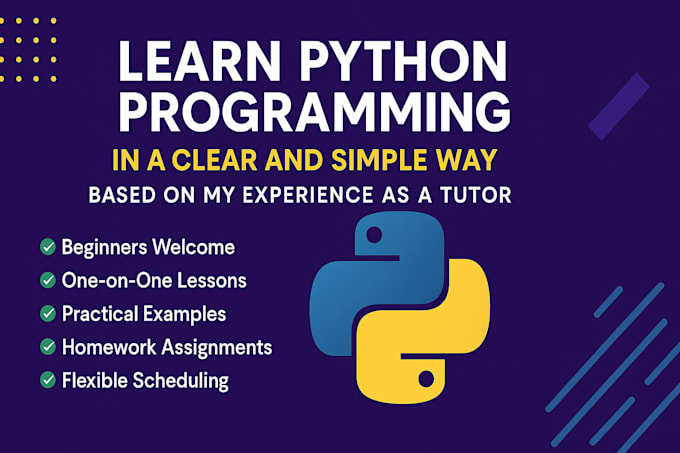 LEARN PYTHON PROGRAMMING

IN A CLEAR AND SIMPLE WAY

BASED ON MY EXPERIENCE AS A TUTOR

✓ Beginners Welcome
✓ One-on-One Lessons
✓ Practical Examples
✓ Homework Assignments
✓ Flexible Scheduling